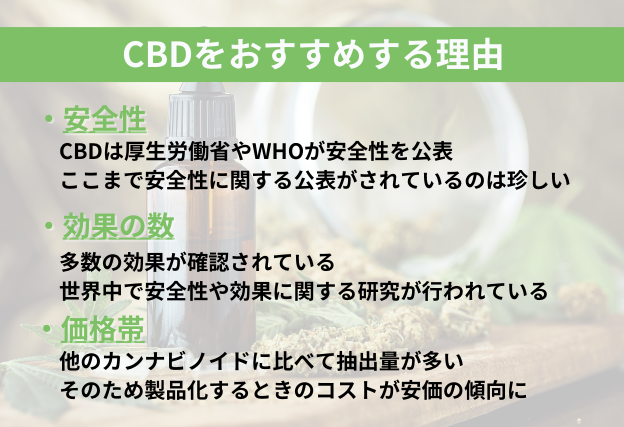 CBDをおすすめする理由

・安全性
CBDは厚生労働省やWHOが安全性を公表
ここまで安全性に関する公表がされているのは珍しい

・効果の数
多数の効果が確認されている
世界中で安全性や効果に関する研究が行われている

・価格帯
他のカンナビノイドに比べて抽出量が多い
そのため製品化するときのコストが安価の傾向に